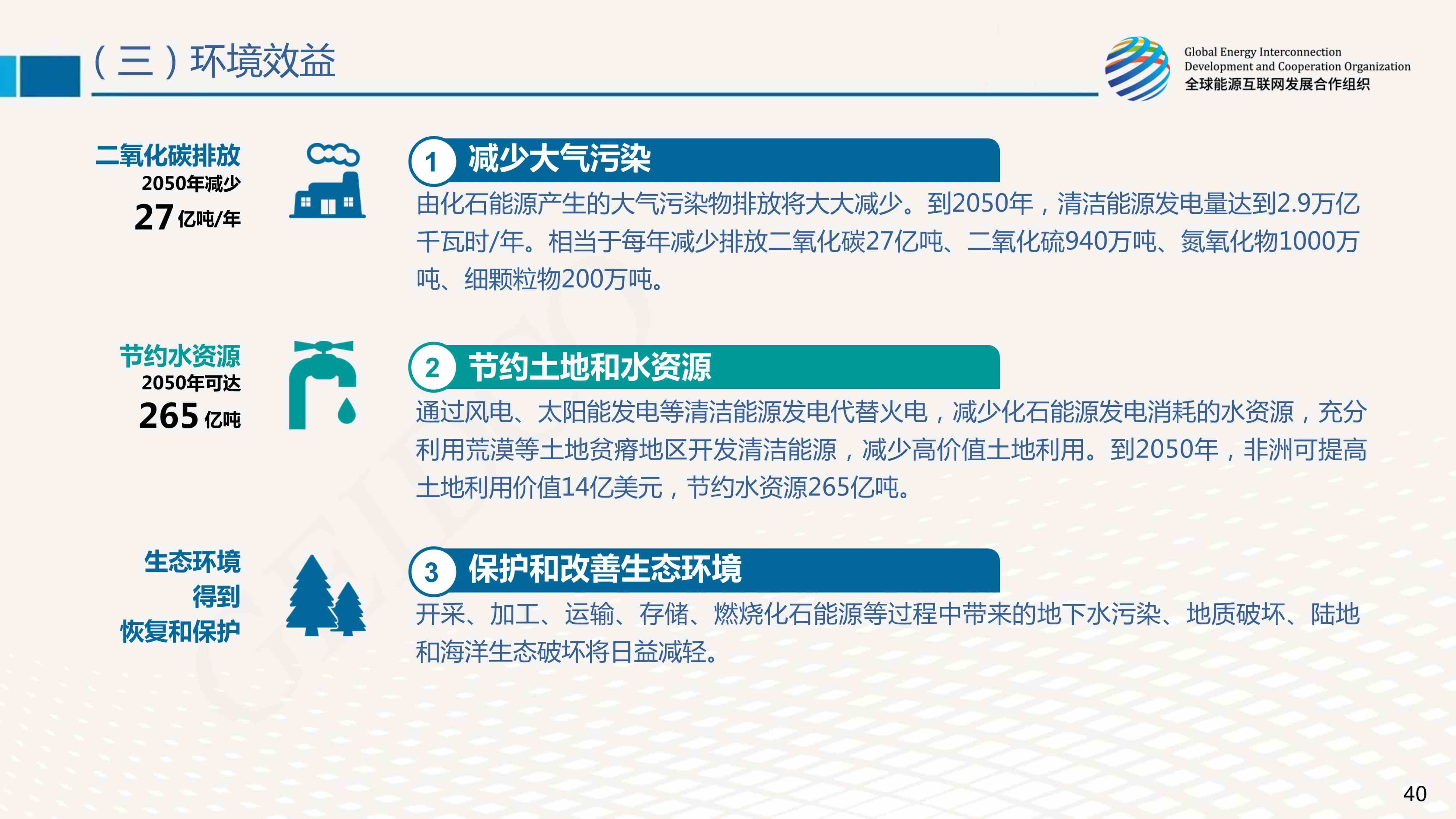 （三）环境效益

Global Energy Interconnection Development and Cooperation Organization
全球能源互联网发展合作组织

二氧化碳排放
2050年减少
27 亿吨/年

1 减少大气污染

由化石能源产生的大气污染物排放将大大减少。到2050年，清洁能源发电量达到2.9万亿千瓦时/年。相当于每年减少排放二氧化碳27亿吨、二氧化硫940万吨、氮氧化物1000万吨、细颗粒物200万吨。

节约水资源
2050年可达
265 亿吨

2 节约土地和水资源

通过风电、太阳能发电等清洁能源发电代替火电，减少化石能源发电消耗的水资源，充分利用荒漠等土地贫瘠地区开发清洁能源，减少高价值土地利用。到2050年，非洲可提高土地利用价值14亿美元，节约水资源265亿吨。

生态环境
得到
恢复和保护

3 保护和改善生态环境

开采、加工、运输、存储、燃烧化石能源等过程中带来的地下水污染、地质破坏、陆地和海洋生态破坏将日益减轻。

40